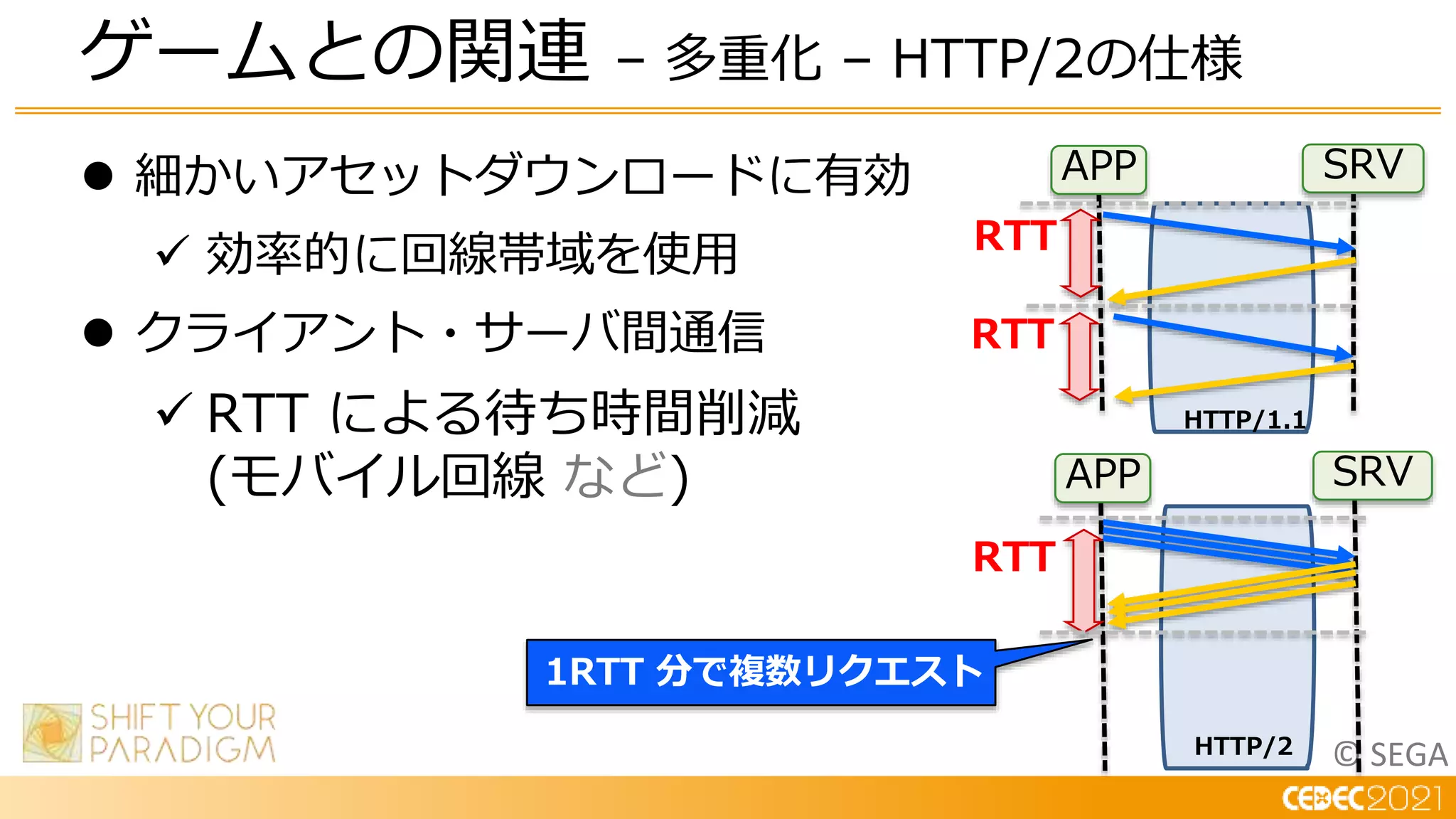 ゲームとの関連 – 多重化 – HTTP/2の仕様

● 細かいアセットダウンロードに有効

✓ 効率的に回線帯域を使用

● クライアント・サーバ間通信

✓ RTT による待ち時間削減 (モバイル回線 など)

APP

SRV

RTT

RTT

HTTP/1.1

APP

SRV

RTT

1RTT 分で複数リクエスト

HTTP/2

SHIFT YOUR PARADIGM

© SEGA

CEDEC2021